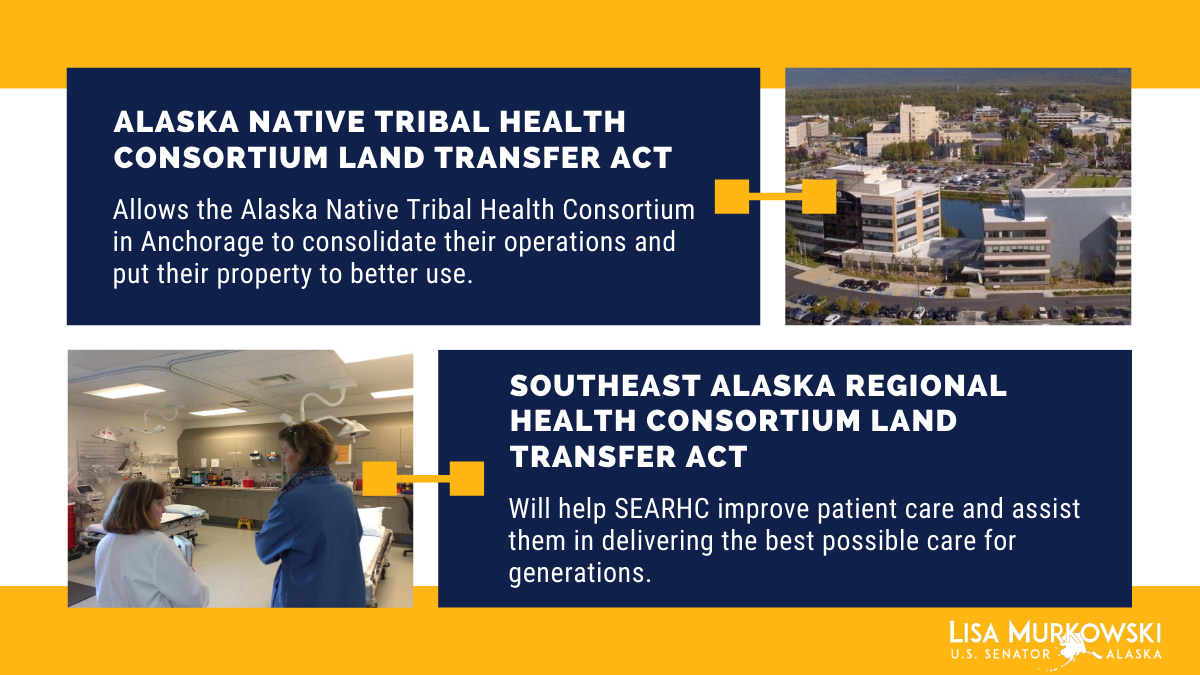 ALASKA NATIVE TRIBAL HEALTH CONSORTIUM LAND TRANSFER ACT

Allows the Alaska Native Tribal Health Consortium in Anchorage to consolidate their operations and put their property to better use.

SOUTHEAST ALASKA REGIONAL HEALTH CONSORTIUM LAND TRANSFER ACT

Will help SEARHC improve patient care and assist them in delivering the best possible care for generations.

LISA MURKOWSKI
U.S. SENATOR ALASKA